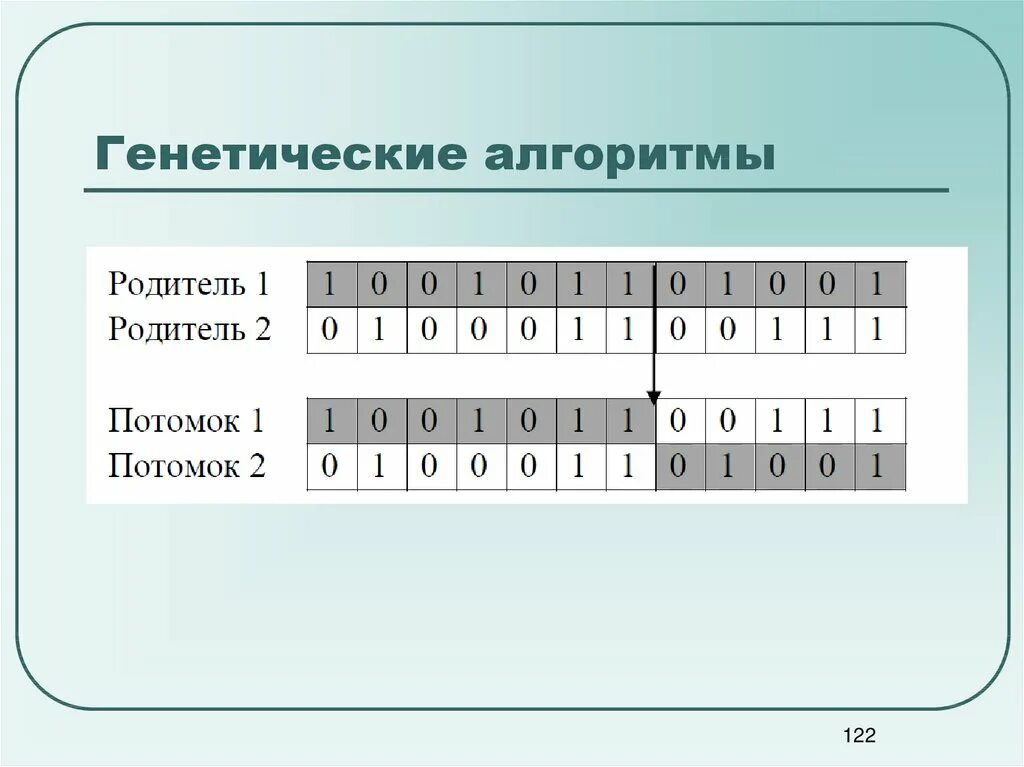 Генетические алгоритмы

| Родитель 1 | 1 | 0 | 0 | 1 | 0 | 1 | 1 | 0 | 1 | 0 | 0 | 1 |
|---|---|---|---|---|---|---|---|---|---|---|---|---|
| Родитель 2 | 0 | 1 | 0 | 0 | 0 | 1 | 1 | 0 | 0 | 1 | 1 | 1 |

| Потомок 1 | 1 | 0 | 0 | 1 | 0 | 1 | 1 | 0 | 0 | 1 | 1 | 1 |
|---|---|---|---|---|---|---|---|---|---|---|---|---|
| Потомок 2 | 0 | 1 | 0 | 0 | 0 | 1 | 1 | 0 | 1 | 0 | 0 | 1 |

122